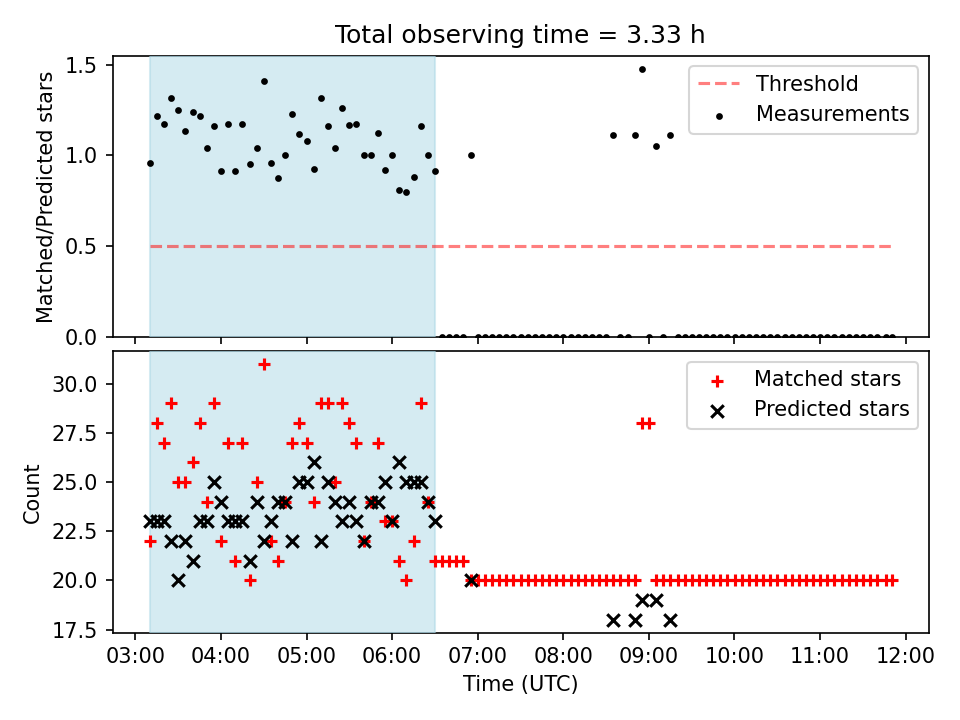 Total observing time = 3.33 h

Matched/Predicted stars

1.5
1.0
0.5
0.0

Threshold
Measurements

Count

30.0
27.5
25.0
22.5
20.0
17.5

Matched stars
Predicted stars

03:00 04:00 05:00 06:00 07:00 08:00 09:00 10:00 11:00 12:00
Time (UTC)